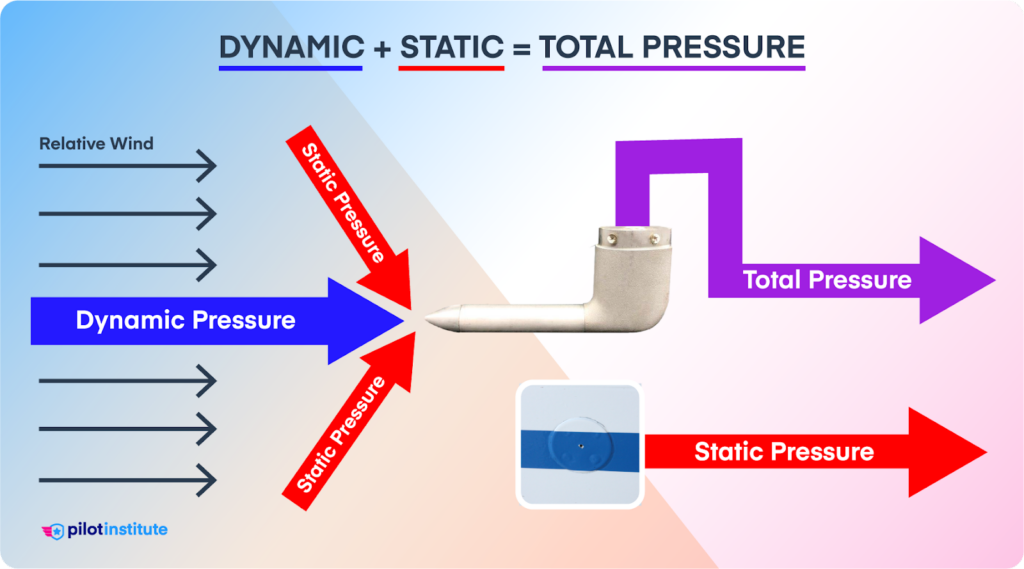 DYNAMIC + STATIC = TOTAL PRESSURE

Relative Wind

Static Pressure

Dynamic Pressure

Static Pressure

Total Pressure

Static Pressure

pilotinstitute